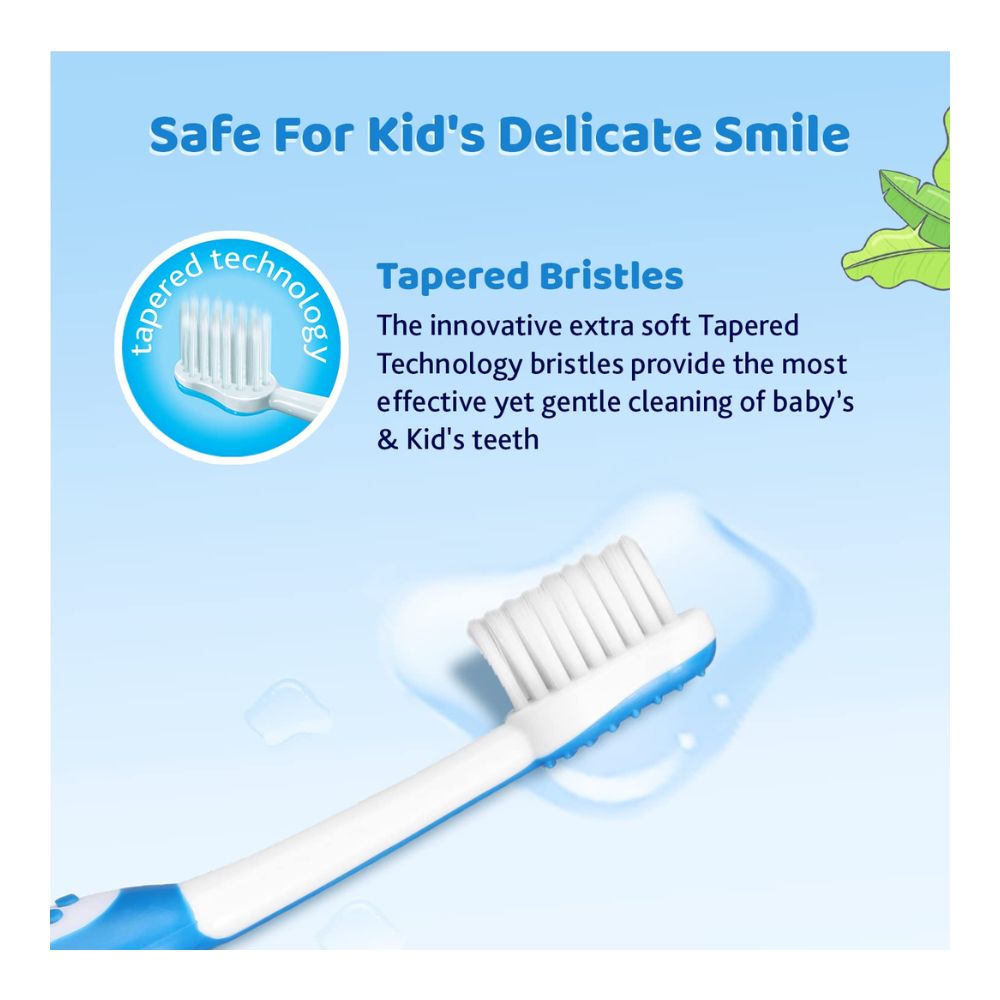 Safe For Kid's Delicate Smile

tapered technology

Tapered Bristles

The innovative extra soft Tapered Technology bristles provide the most effective yet gentle cleaning of baby's & Kid's teeth